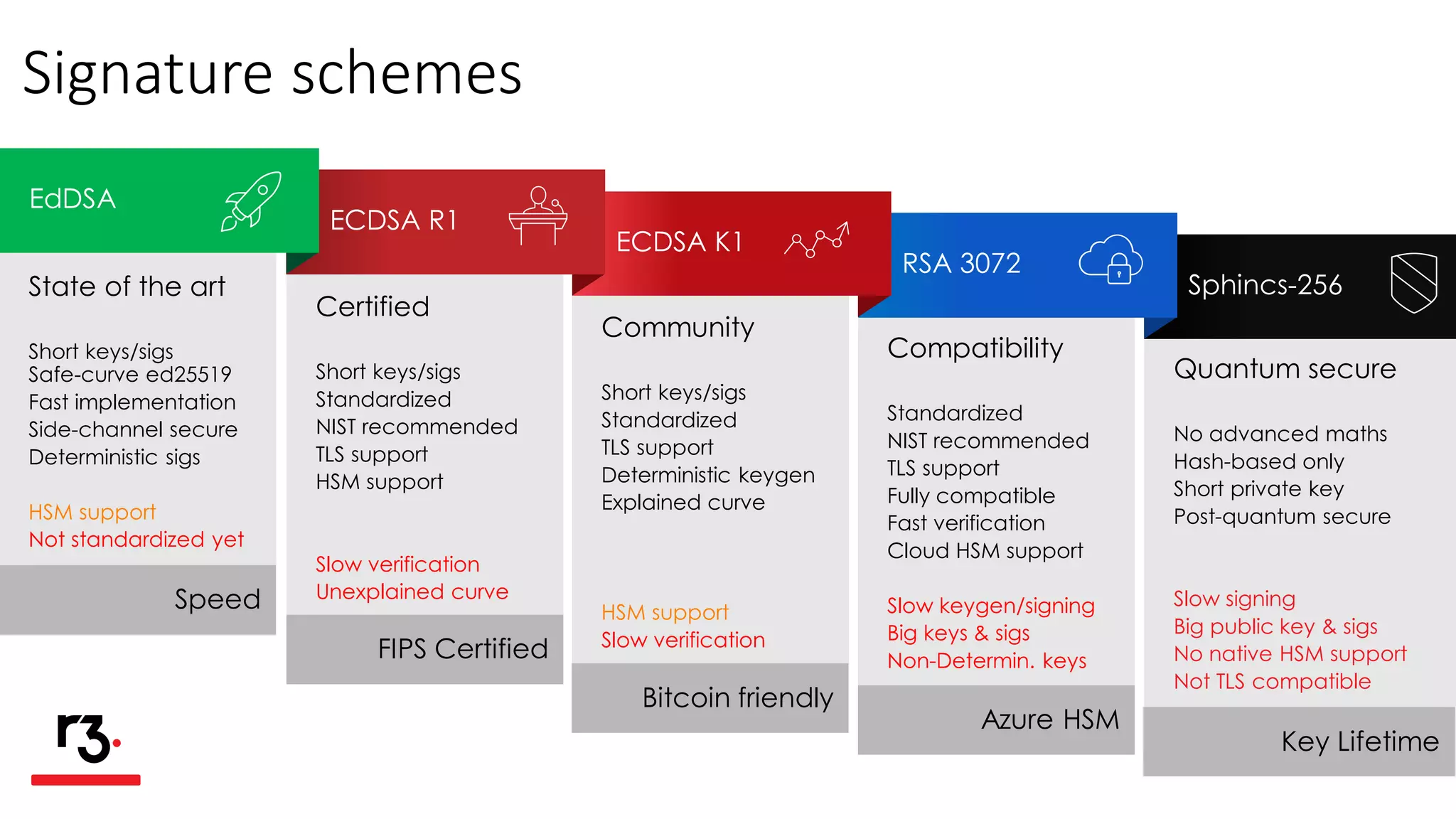 Signature schemes

EdDSA

State of the art

Short keys/sigs
Safe-curve ed25519
Fast implementation
Side-channel secure
Deterministic sigs

HSM support
Not standardized yet

Speed

ECDSA R1

Certified

Short keys/sigs
Standardized
NIST recommended
TLS support
HSM support

Slow verification
Unexplained curve

FIPS Certified

ECDSA K1

Community

Short keys/sigs
Standardized
TLS support
Deterministic keygen
Explained curve

HSM support
Slow verification

Bitcoin friendly

RSA 3072

Compatibility

Standardized
NIST recommended
TLS support
Fully compatible
Fast verification
Cloud HSM support

Slow keygen/signing
Big keys & sigs
Non-Determin. keys

Azure HSM

Sphincs-256

Quantum secure

No advanced maths
Hash-based only
Short private key
Post-quantum secure

Slow signing
Big public key & sigs
No native HSM support
Not TLS compatible

Key Lifetime

r3.